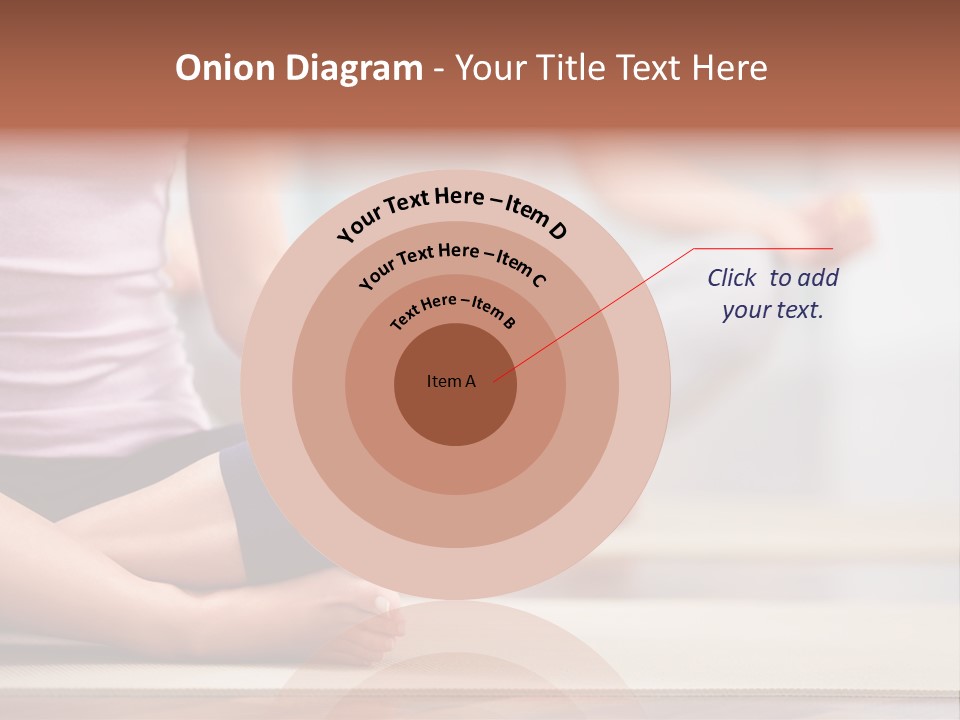 Onion Diagram - Your Title Text Here

Your Text Here – Item D

Your Text Here – Item C

Text Here – Item B

Item A

Click to add your text.